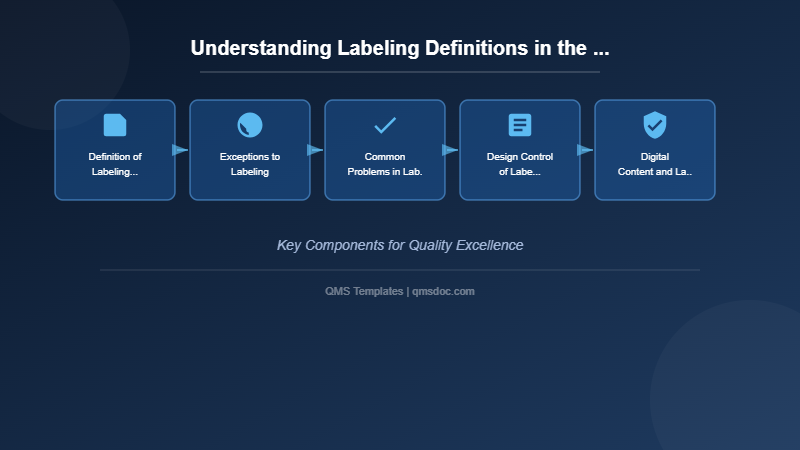 Understanding Labeling Definitions in the ...

Definition of Labeling...

Exceptions to Labeling

Common Problems in Lab.

Design Control of Labe...

Digital Content and La..

Key Components for Quality Excellence

QMS Templates | qmsdoc.com